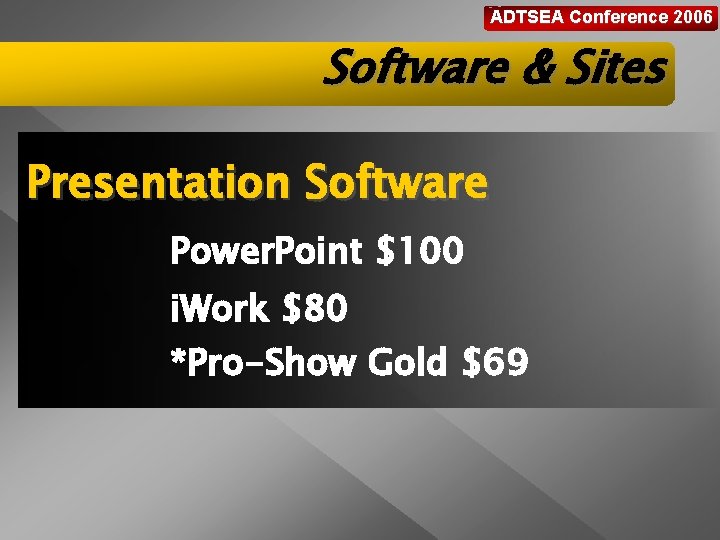 ADTSEA Conference 2006

Software & Sites

Presentation Software

PowerPoint \$100

iWork \$80

*Pro-Show Gold \$69